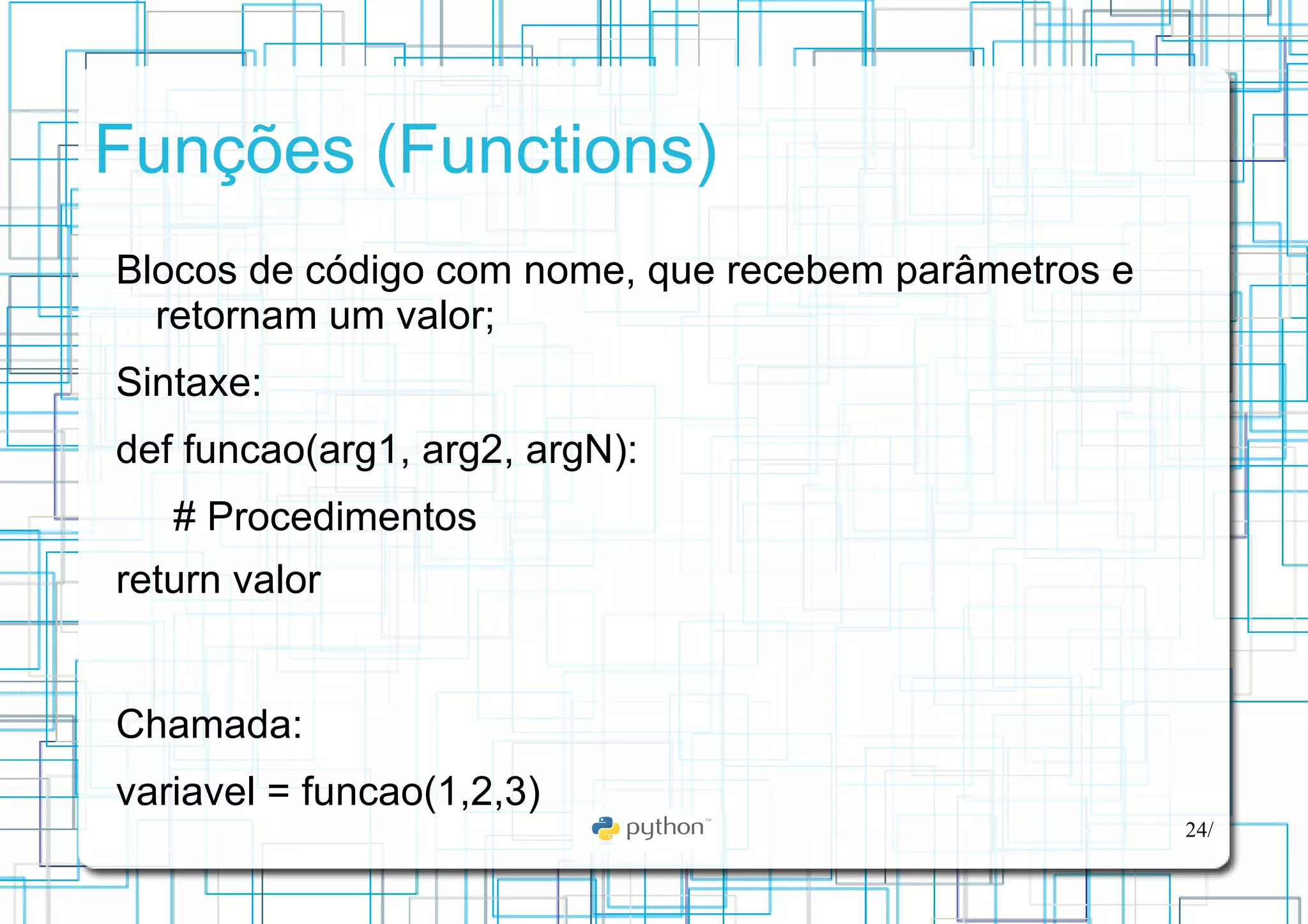 Funções (Functions)

Blocos de código com nome, que recebem parâmetros e retornam um valor;

Sintaxe:

def funcao(arg1, arg2, argN):

# Procedimentos

return valor

Chamada:

variavel = funcao(1,2,3)

python™

24/